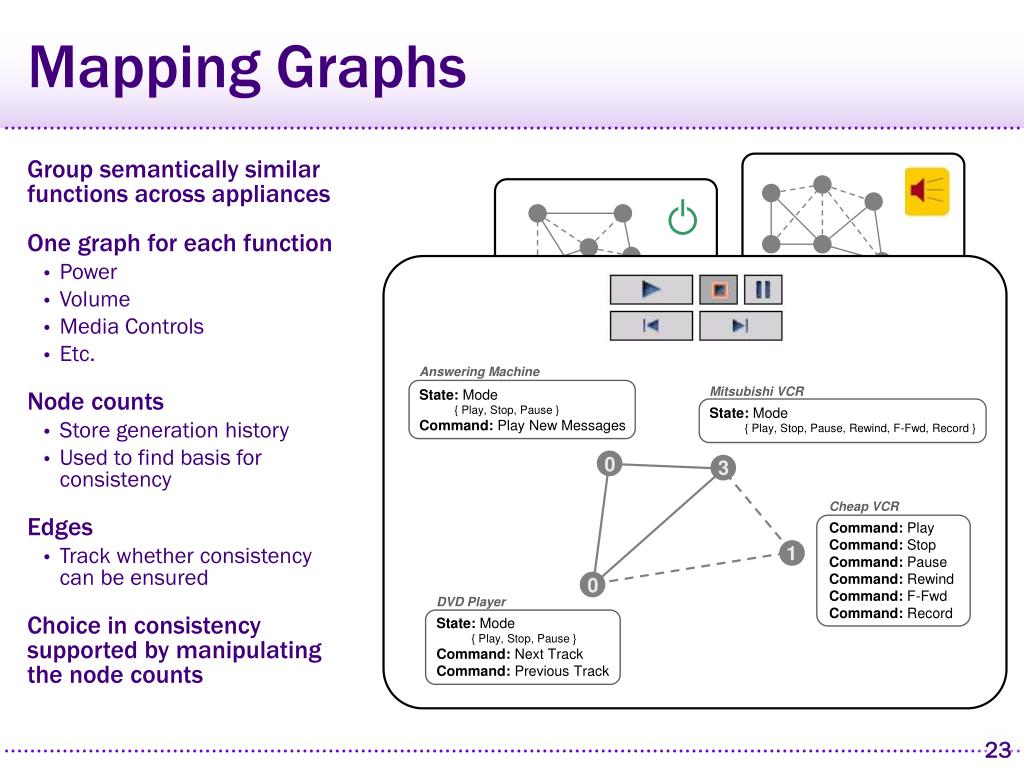 Mapping Graphs

Group semantically similar functions across appliances

One graph for each function
• Power
• Volume
• Media Controls
• Etc.

Node counts
• Store generation history
• Used to find basis for consistency

Edges
• Track whether consistency can be ensured

Choice in consistency supported by manipulating the node counts

Answering Machine
State: Mode
{ Play, Stop, Pause }
Command: Play New Messages

Mitsubishi VCR
State: Mode
{ Play, Stop, Pause, Rewind, F-Fwd, Record }

0
3
1
0

Cheap VCR
Command: Play
Command: Stop
Command: Pause
Command: Rewind
Command: F-Fwd
Command: Record

DVD Player
State: Mode
{ Play, Stop, Pause }
Command: Next Track
Command: Previous Track

23